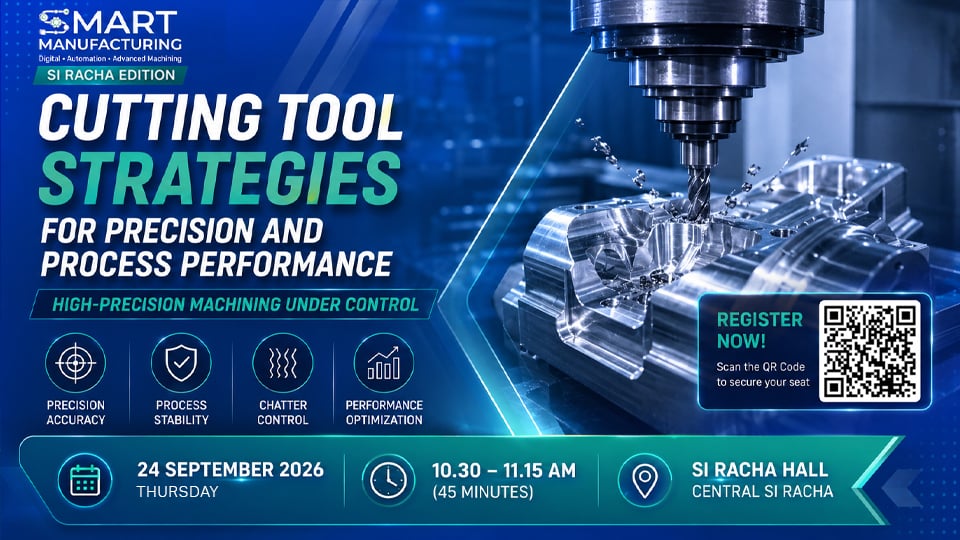 SMART MANUFACTURING
Digital • Automation • Advanced Machining
SI RACHA EDITION

CUTTING TOOL STRATEGIES FOR PRECISION AND PROCESS PERFORMANCE

HIGH-PRECISION MACHINING UNDER CONTROL

PRECISION ACCURACY
PROCESS STABILITY
CHATTER CONTROL
PERFORMANCE OPTIMIZATION

REGISTER NOW!
Scan the QR Code to secure your seat

24 SEPTEMBER 2026
THURSDAY

10.30 – 11.15 AM
(45 MINUTES)

SI RACHA HALL
CENTRAL SI RACHA